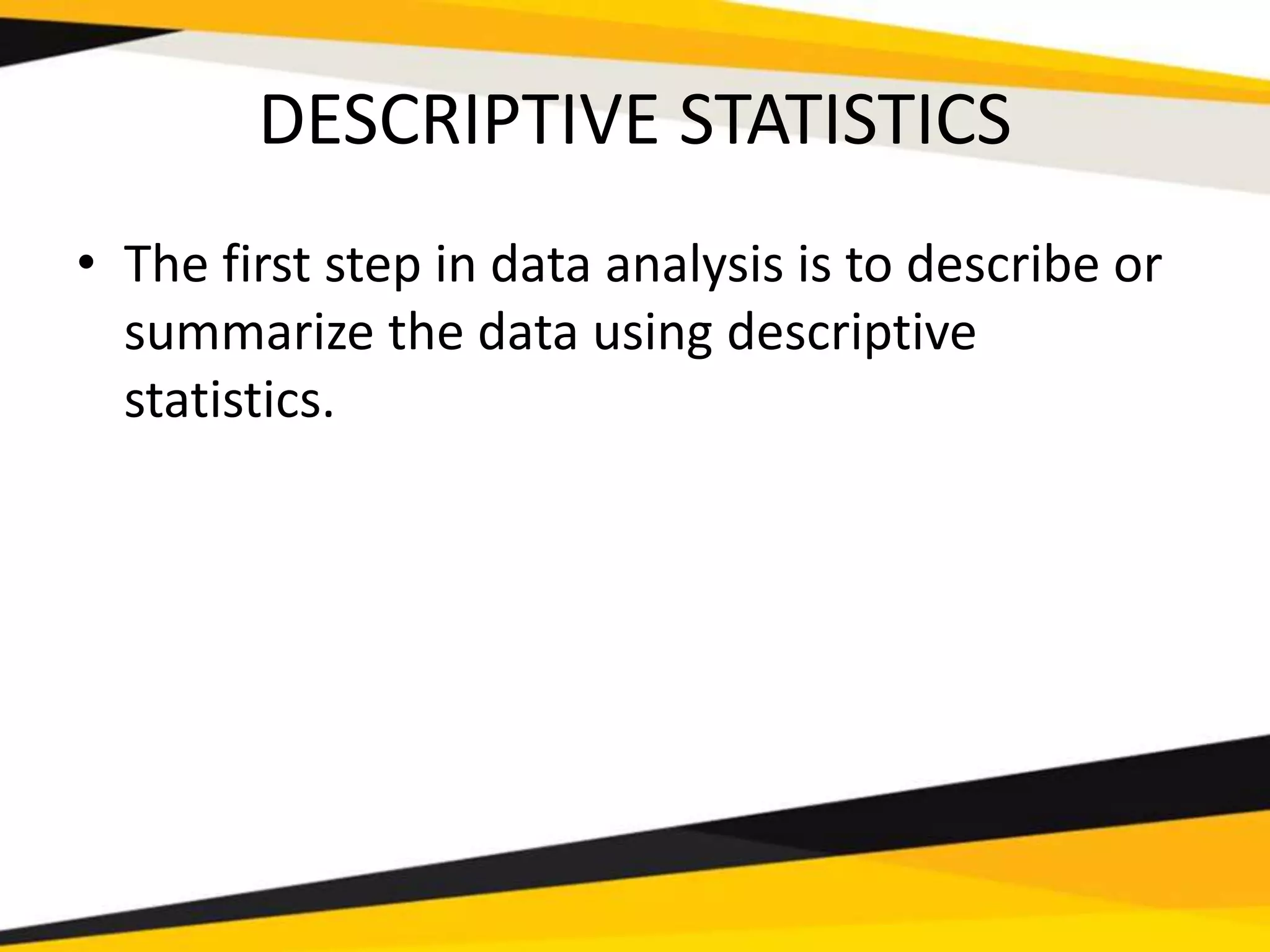 DESCRIPTIVE STATISTICS

• The first step in data analysis is to describe or summarize the data using descriptive statistics.